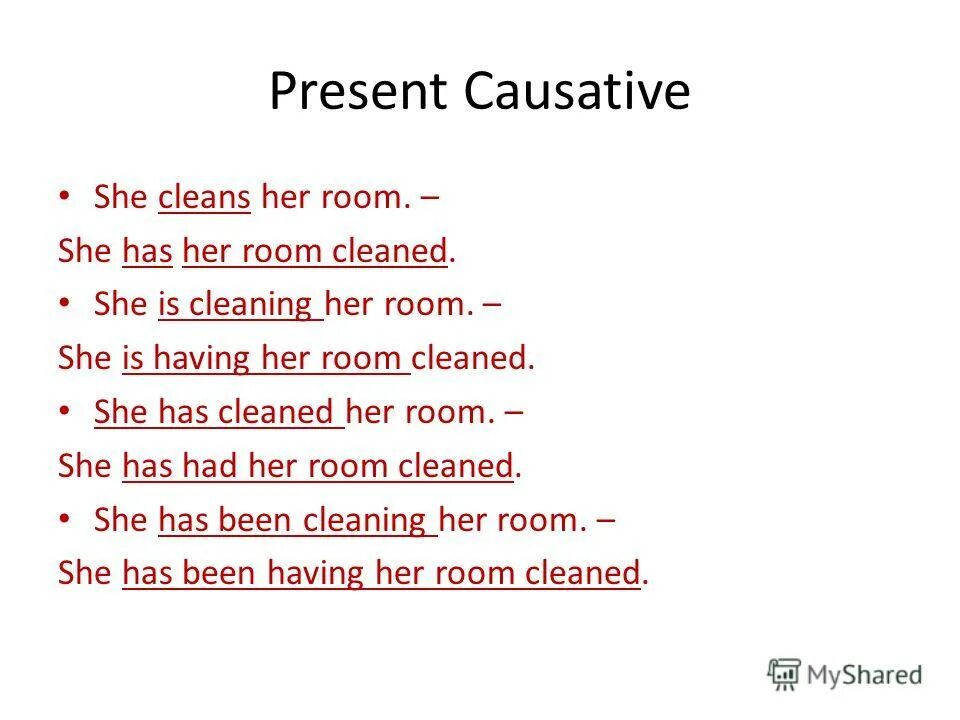 Present Causative

• She cleans her room. –

She has her room cleaned.

• She is cleaning her room. –

She is having her room cleaned.

• She has cleaned her room. –

She has had her room cleaned.

• She has been cleaning her room. –

She has been having her room cleaned.

MyShared